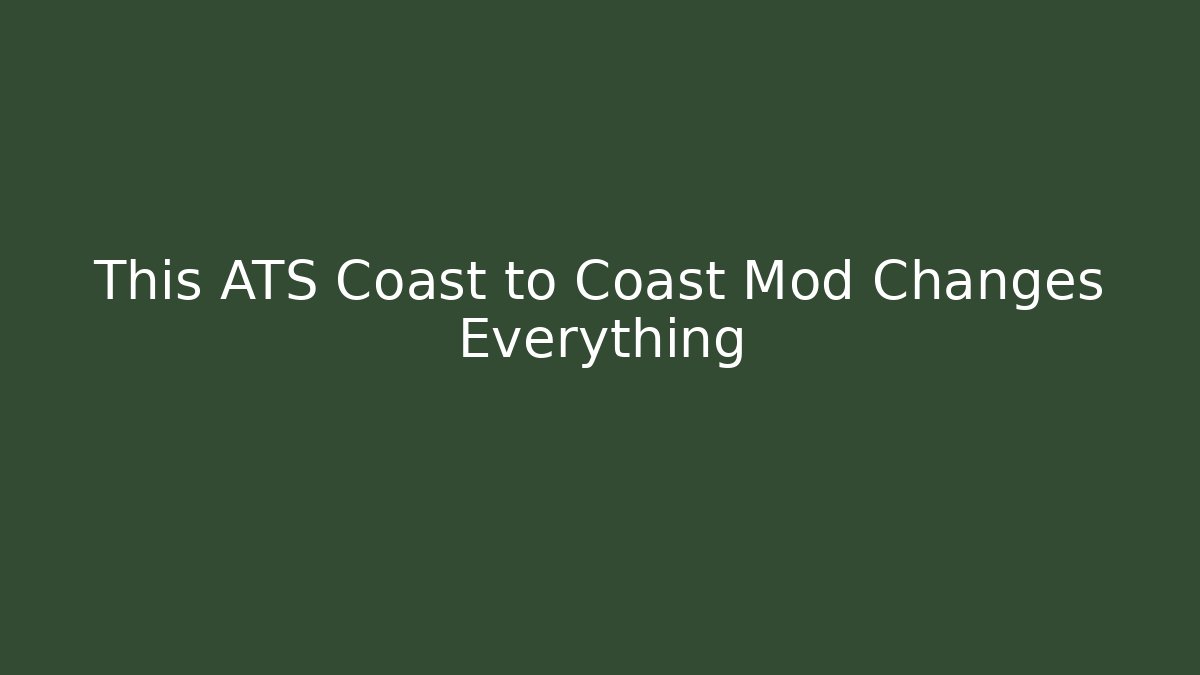 This ATS Coast to Coast Mod Changes Everything